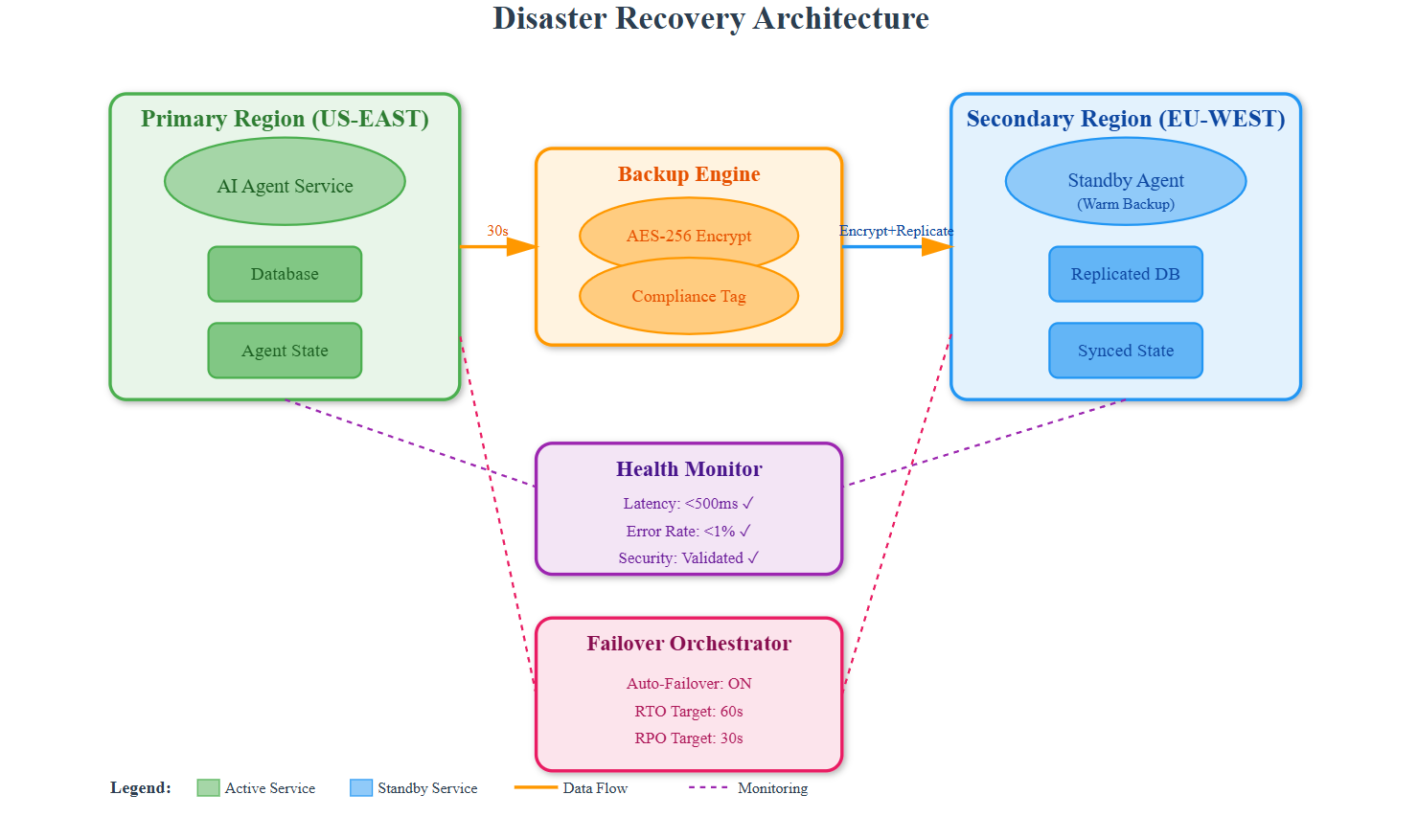 Disaster Recovery Architecture

Primary Region (US-EAST)
AI Agent Service
Database
Agent State

30s

Backup Engine
AES-256 Encrypt
Compliance Tag

Encrypt+Replicate

Secondary Region (EU-WEST)
Standby Agent
(Warm Backup)
Replicated DB
Synced State

Health Monitor
Latency: <500ms ✓
Error Rate: <1% ✓
Security: Validated ✓

Failover Orchestrator
Auto-Failover: ON
RTO Target: 60s
RPO Target: 30s

Legend: Active Service Standby Service Data Flow Monitoring